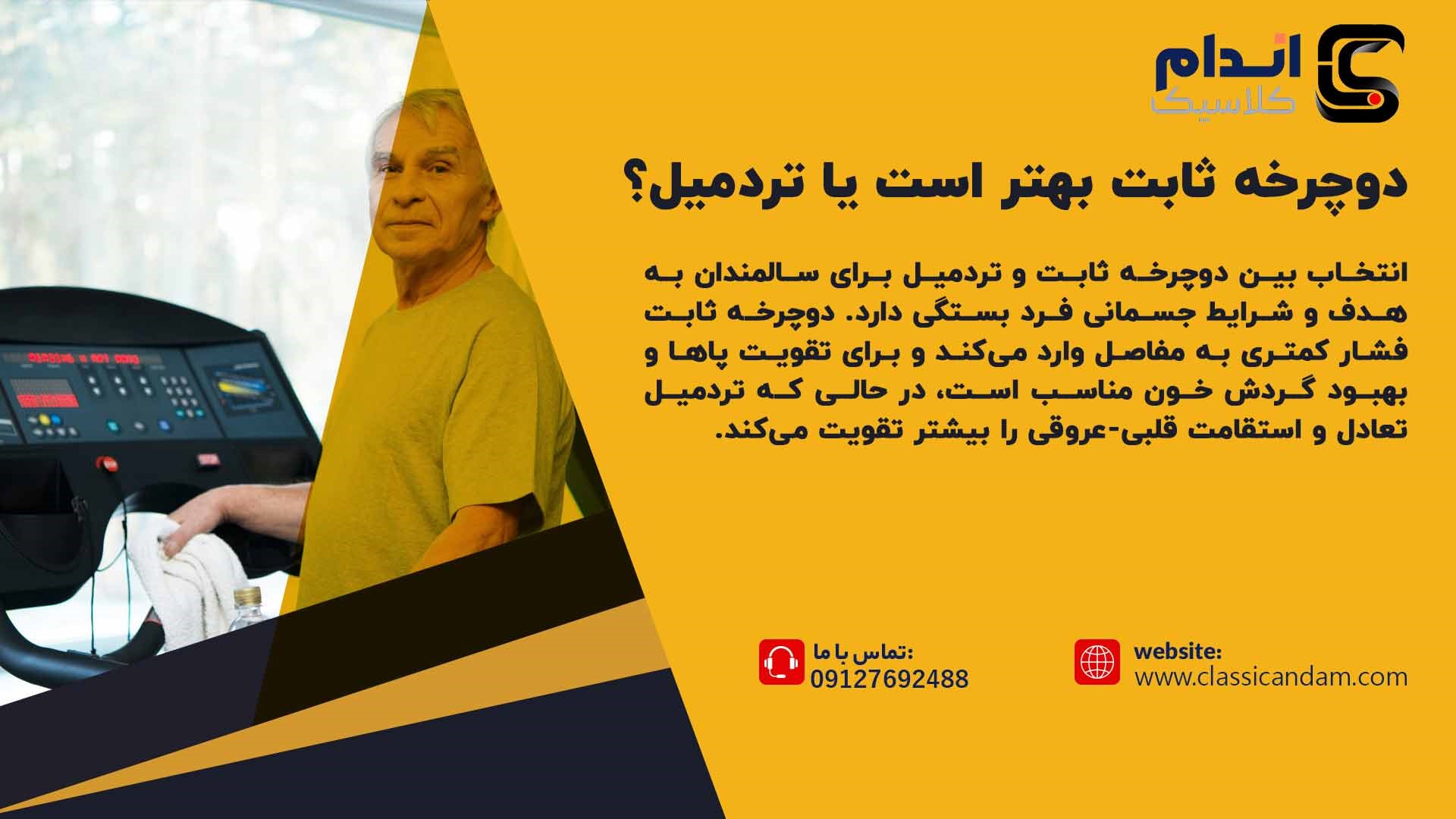 اندام
کلاسیک

دوچرخه ثابت بهتر است یا تردمیل؟

انتخاب بین دوچرخه ثابت و تردمیل برای سالمندان به هدف و شرایط جسمانی فرد بستگی دارد. دوچرخه ثابت فشار کمتری به مفاصل وارد می‌کند و برای تقویت پاها و بهبود گردش خون مناسب است، در حالی که تردمیل تعادل و استقامت قلبی-عروقی را بیشتر تقویت می‌کند.

تماس با ما:
09127692488

website:
www.classicandam.com